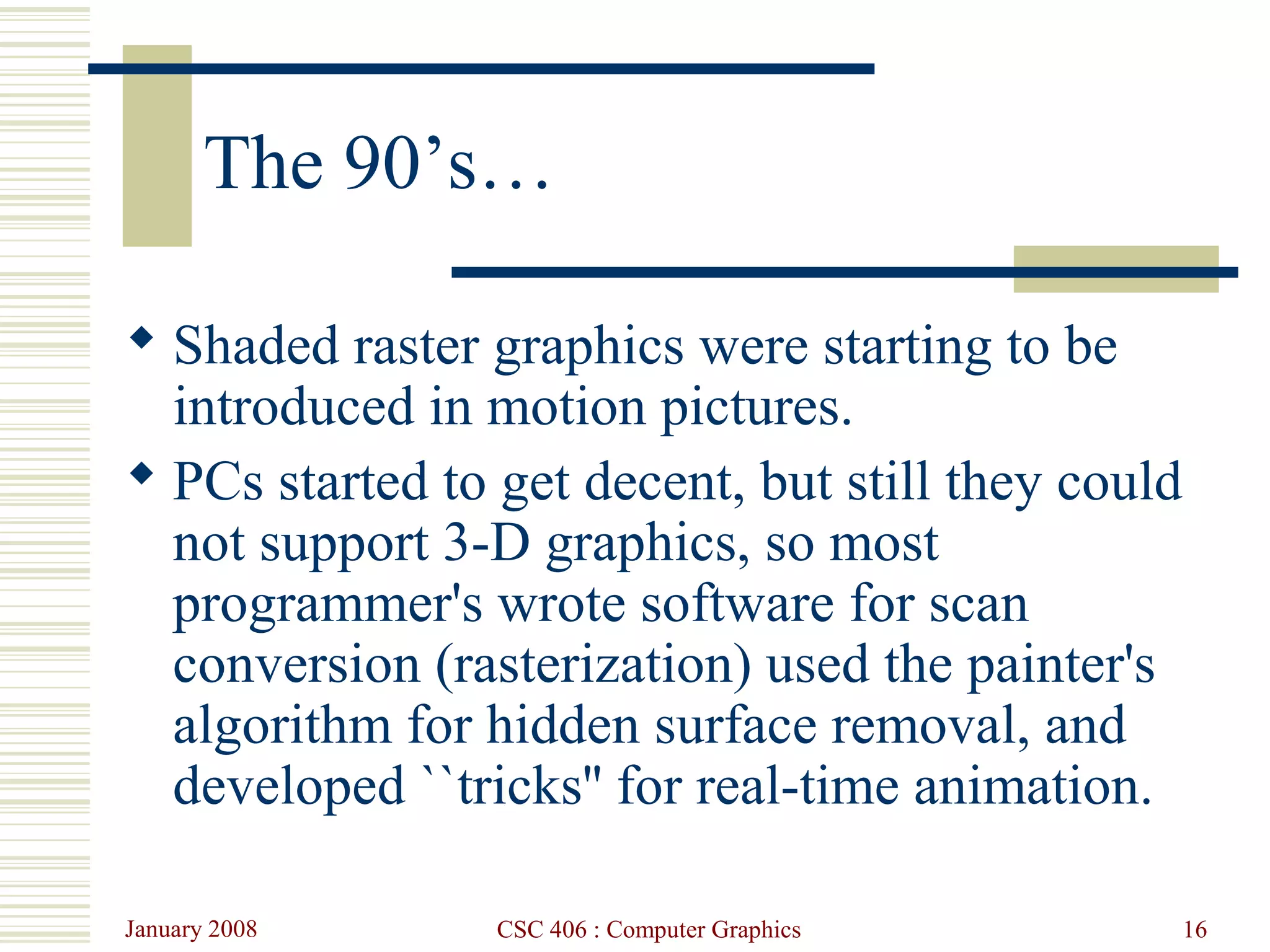 The 90’s…

◆ Shaded raster graphics were starting to be introduced in motion pictures.

◆ PCs started to get decent, but still they could not support 3-D graphics, so most programmer's wrote software for scan conversion (rasterization) used the painter's algorithm for hidden surface removal, and developed ``tricks" for real-time animation.

January 2008

CSC 406 : Computer Graphics

16